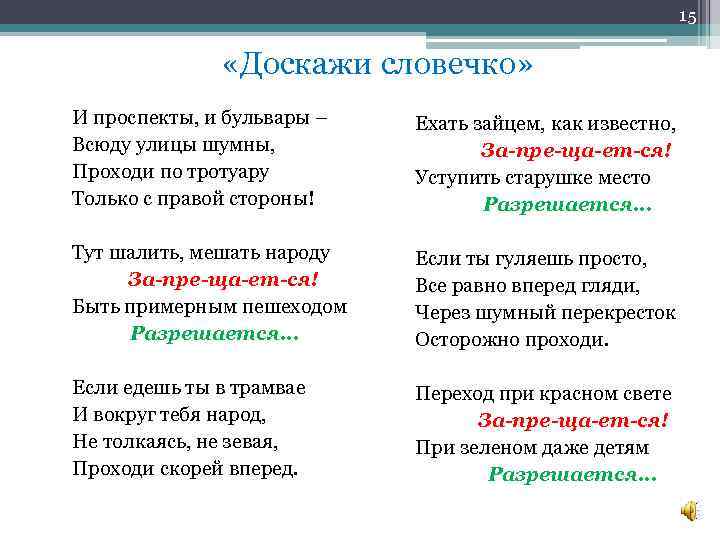 15

«Доскажи словечко»

И проспекты, и бульвары –
Всюду улицы шумны,
Проходи по тротуару
Только с правой стороны!

Тут шалить, мешать народу
За-пре-ща-ет-ся!
Быть примерным пешеходом
Разрешается…

Если едешь ты в трамвае
И вокруг тебя народ,
Не толкаясь, не зевая,
Проходи скорей вперед.

Ехать зайцем, как известно,
За-пре-ща-ет-ся!
Уступить старушке место
Разрешается…

Если ты гуляешь просто,
Все равно вперед гляди,
Через шумный перекресток
Осторожно проходи.

Переход при красном свете
За-пре-ща-ет-ся!
При зеленом даже детям
Разрешается…